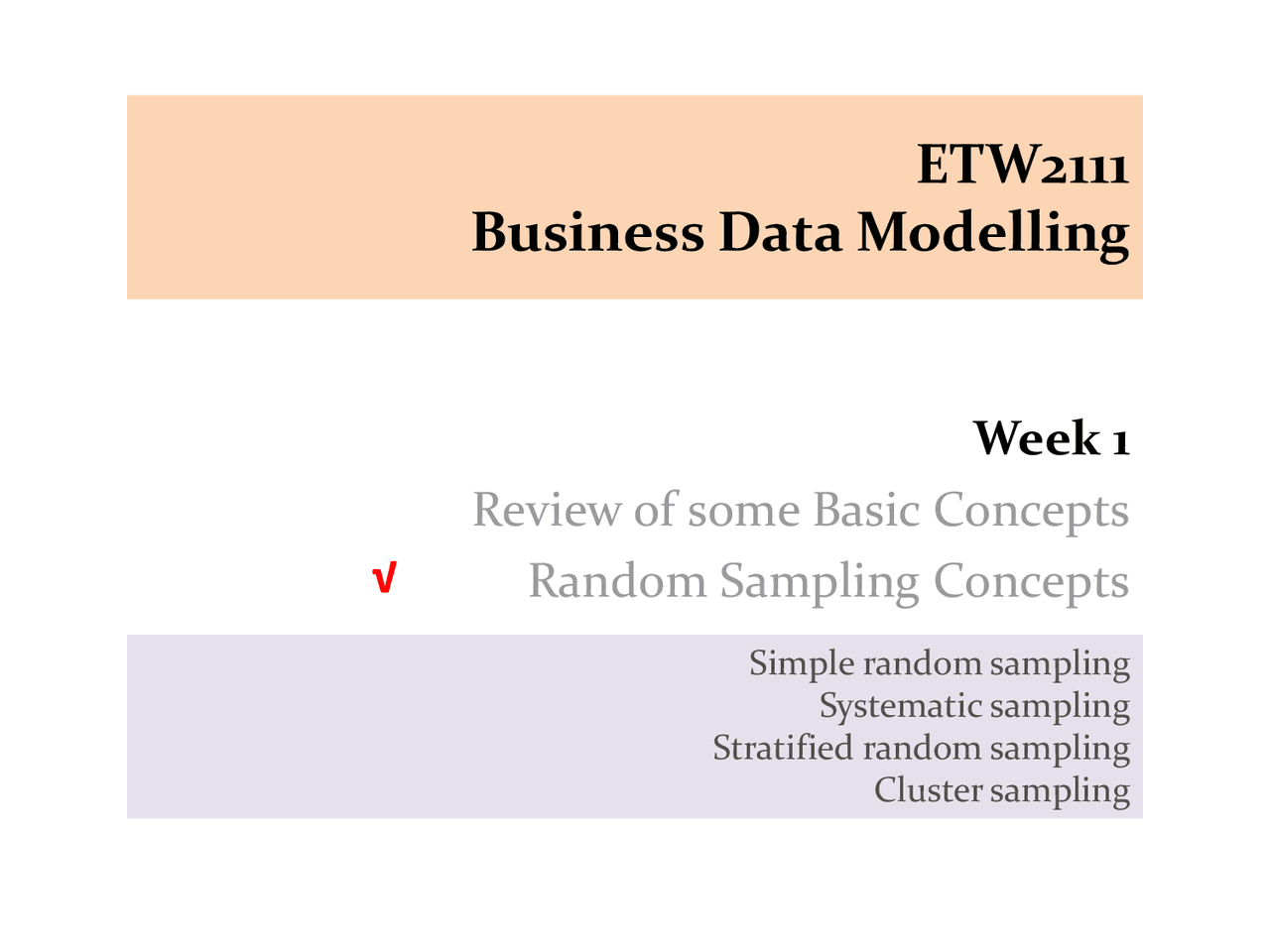 ETW2111
Business Data Modelling

Week 1
Review of some Basic Concepts
√ Random Sampling Concepts

Simple random sampling
Systematic sampling
Stratified random sampling
Cluster sampling